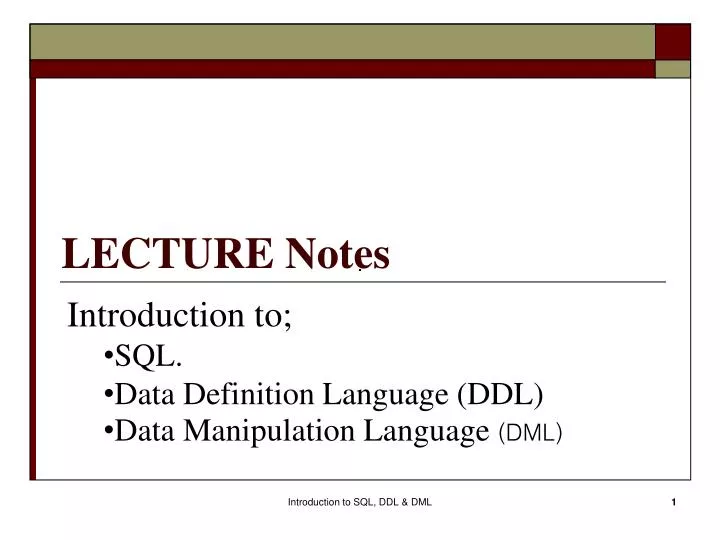 LECTURE Notes

Introduction to;

•SQL.

•Data Definition Language (DDL)

•Data Manipulation Language (DML)

Introduction to SQL, DDL & DML

1